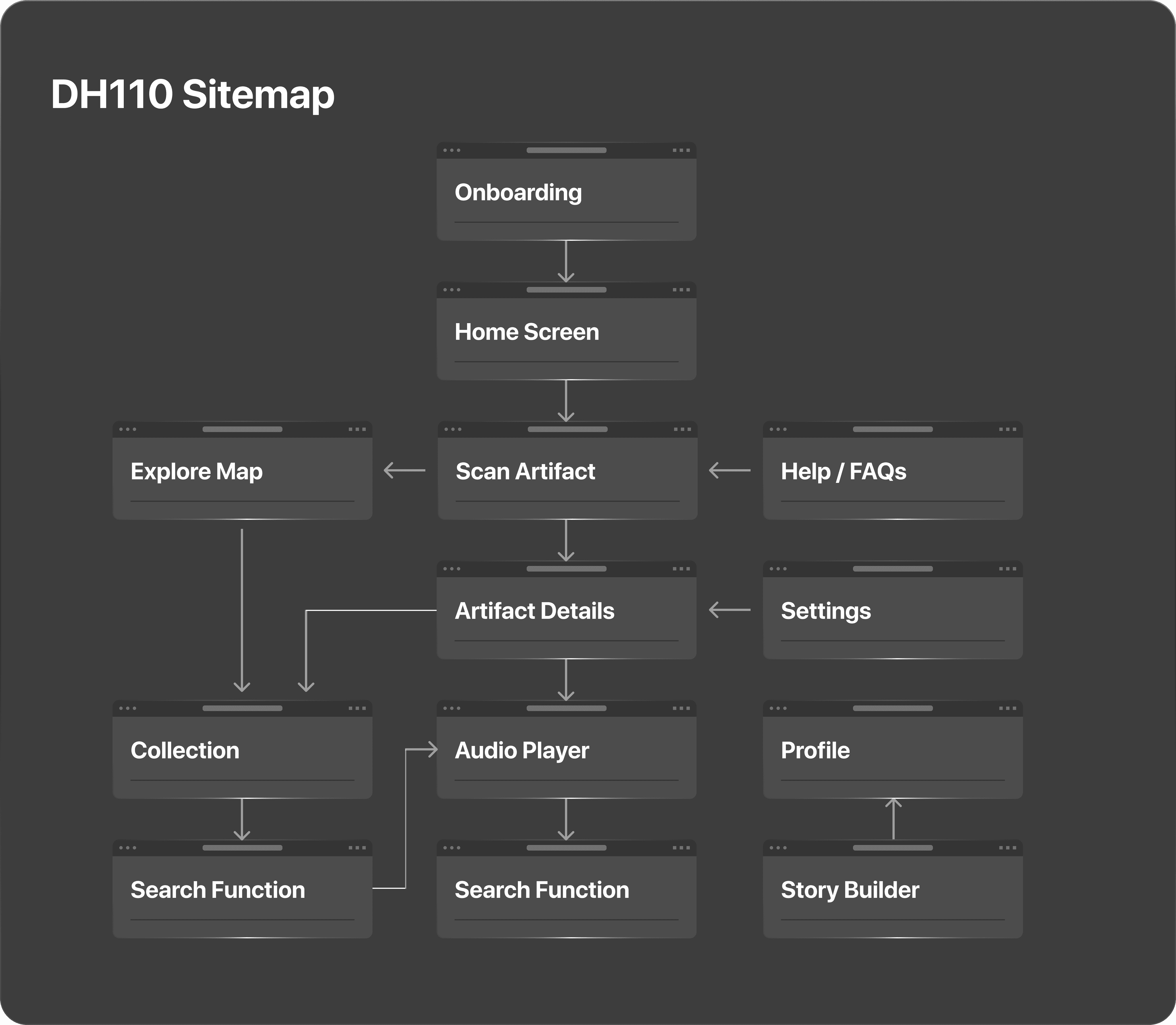 DH110 Sitemap

Onboarding

Home Screen

Explore Map

Scan Artifact

Help / FAQs

Artifact Details

Settings

Collection

Audio Player

Profile

Search Function

Search Function

Story Builder